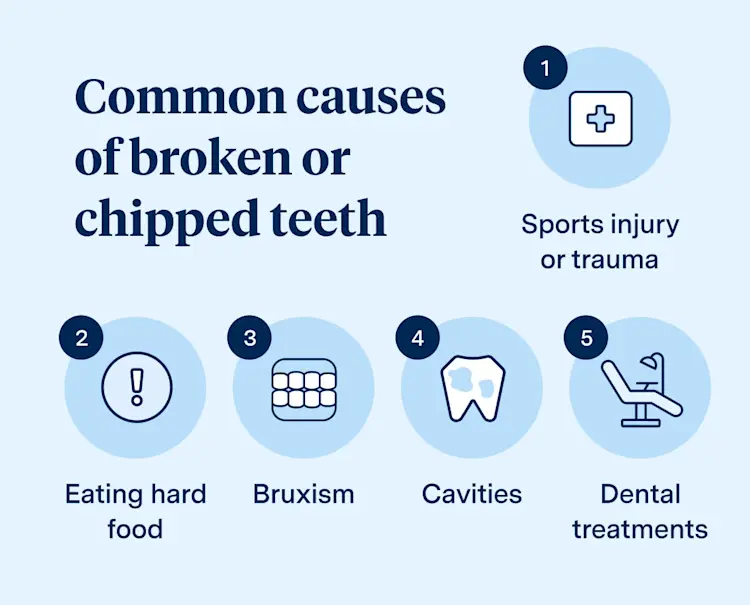 Common causes of broken or chipped teeth

1
Sports injury or trauma

2
Eating hard food

3
Bruxism

4
Cavities

5
Dental treatments